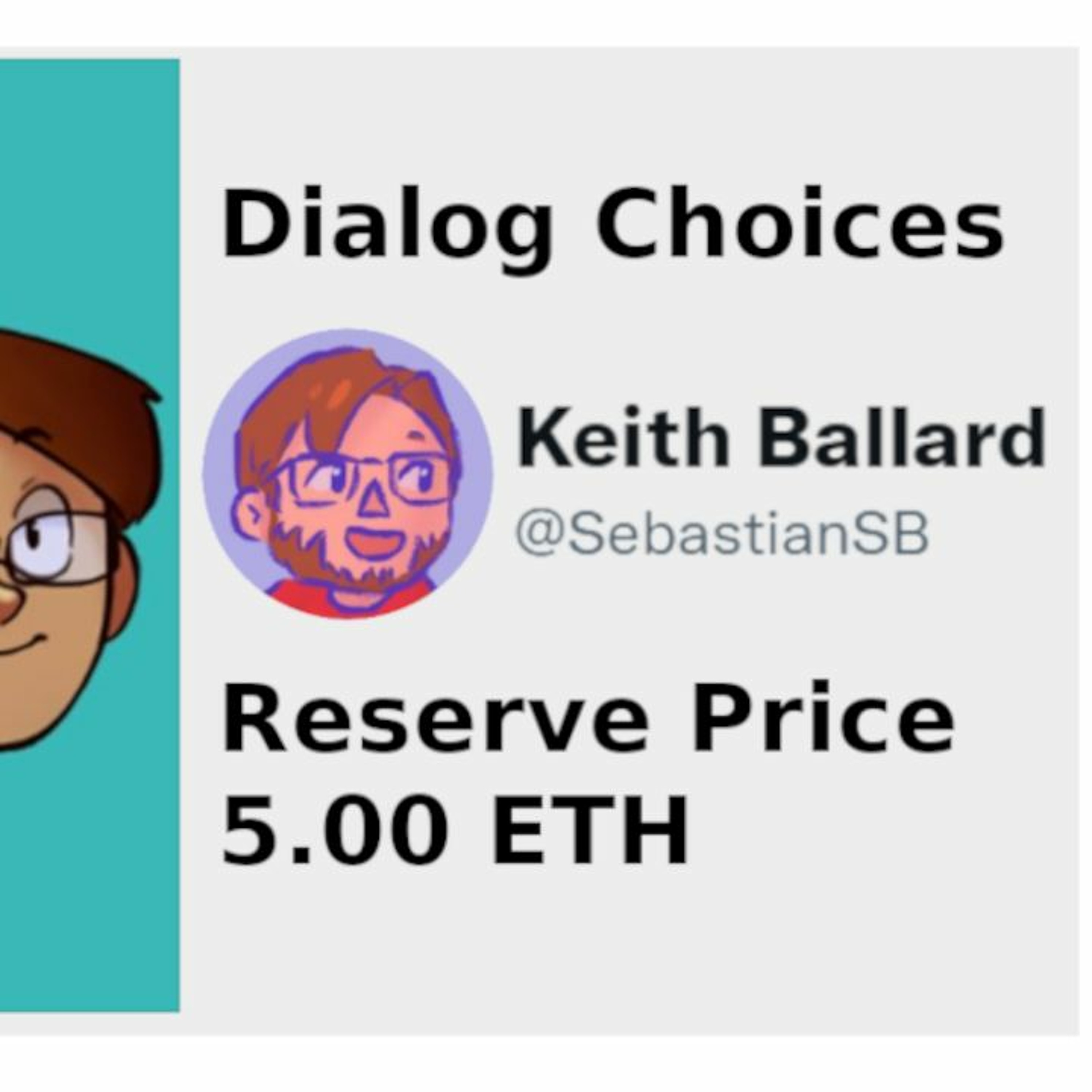 Dialog Choices

Keith Ballard
@SebastianSB

Reserve Price
5.00 ETH